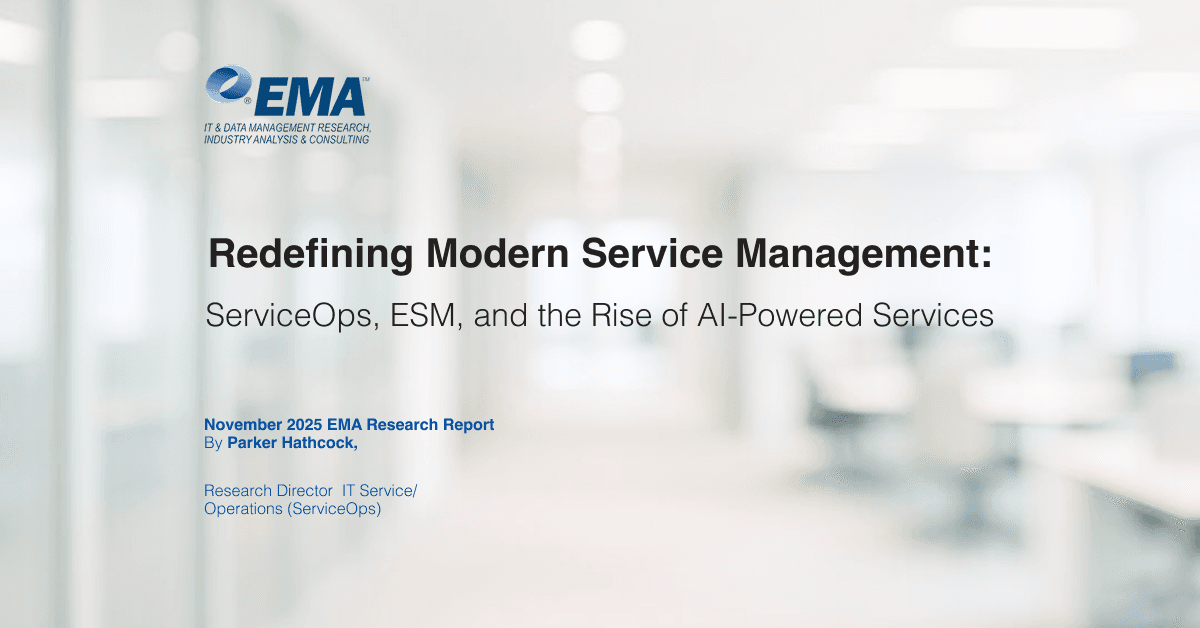 EMA™
IT & DATA MANAGEMENT RESEARCH, INDUSTRY ANALYSIS & CONSULTING

Redefining Modern Service Management:

ServiceOps, ESM, and the Rise of AI-Powered Services

November 2025 EMA Research Report
By Parker Hathcock,

Research Director IT Service/ Operations (ServiceOps)